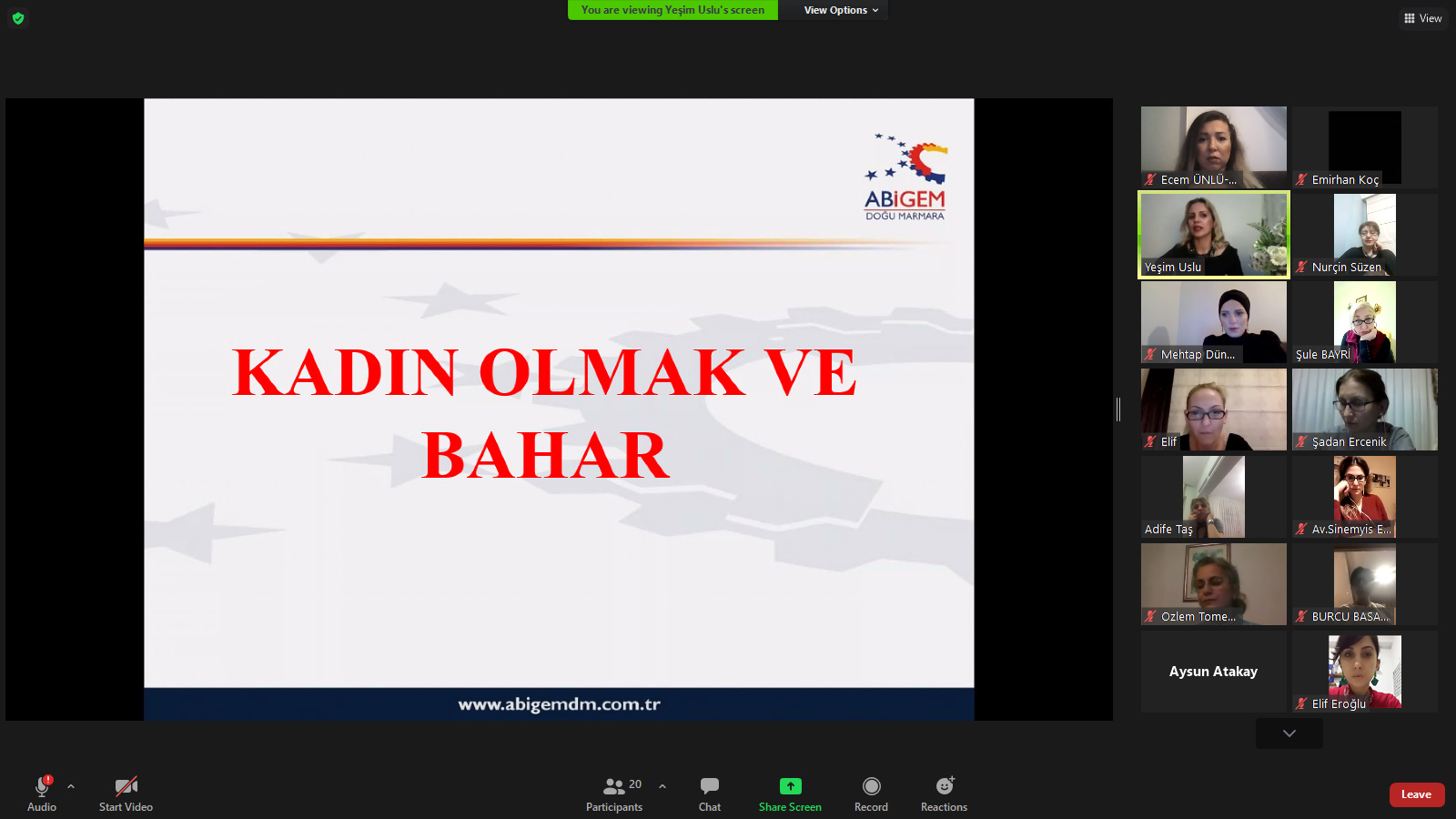 You are viewing Yeşim Uslu's screen
View Options
View

ABİGEM
DOĞU MARMARA

KADIN OLMAK VE BAHAR

www.abigemdm.com.tr

Ecem ÜNLÜ-...
Emirhan Koç
Yeşim Uslu
Nurçin Süzen
Mehtap Dün...
Şule BAYRİ
Elif
Şadan Ercenik
Adife Taş
Av.Sinemyis E...
Ozlem Tome...
BURCU BASA...
Aysun Atakay
Elif Eroğlu

Audio
Start Video
20
Participants
Chat
Share Screen
Record
Reactions
Leave